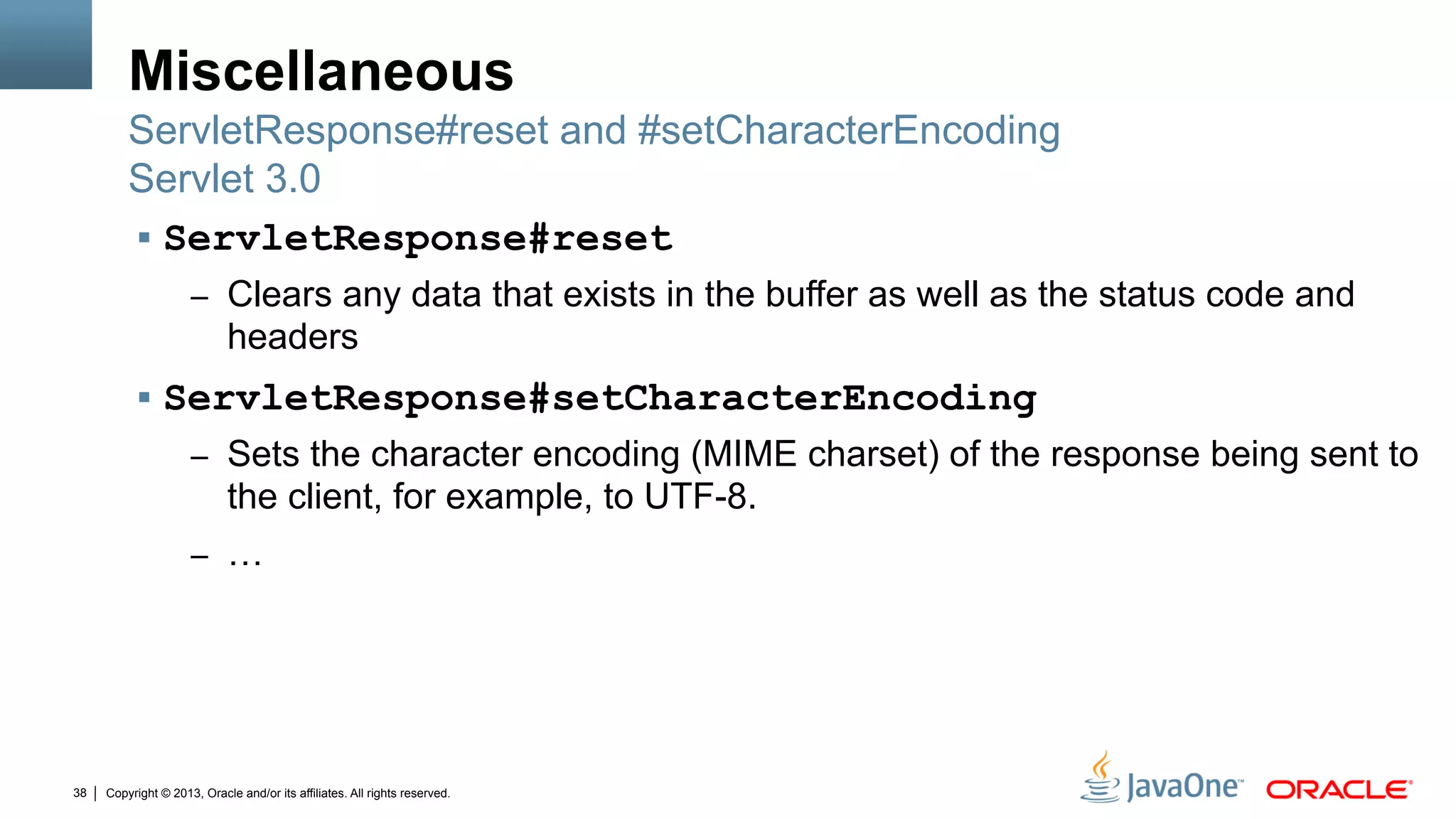 Miscellaneous
ServletResponse#reset and #setCharacterEncoding
Servlet 3.0

▪ ServletResponse#reset
– Clears any data that exists in the buffer as well as the status code and headers

▪ ServletResponse#setCharacterEncoding
– Sets the character encoding (MIME charset) of the response being sent to the client, for example, to UTF-8.
– …

38 | Copyright © 2013, Oracle and/or its affiliates. All rights reserved.

JavaOne™ ORACLE®